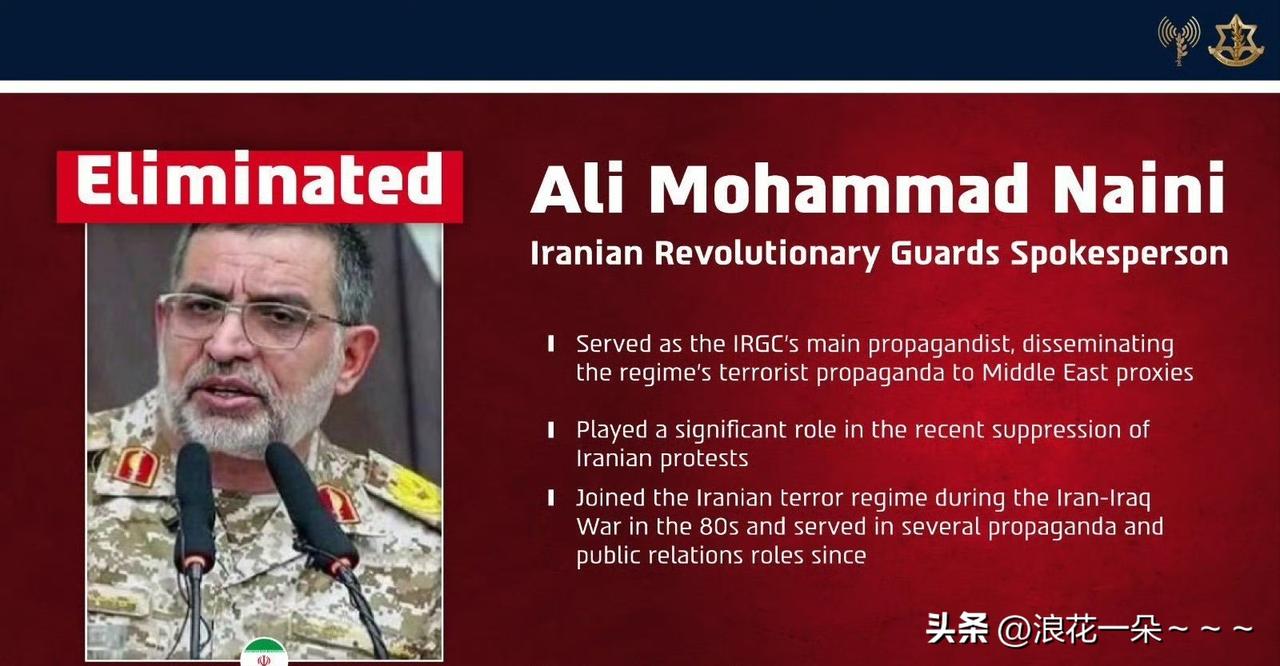 Eliminated

Ali Mohammad Naini

Iranian Revolutionary Guards Spokesperson

Served as the IRGC's main propagandist, disseminating the regime's terrorist propaganda to Middle East proxies

Played a significant role in the recent suppression of Iranian protests

Joined the Iranian terror regime during the Iran-Iraq War in the 80s and served in several propaganda and public relations roles since

头条 @浪花一朵～～～